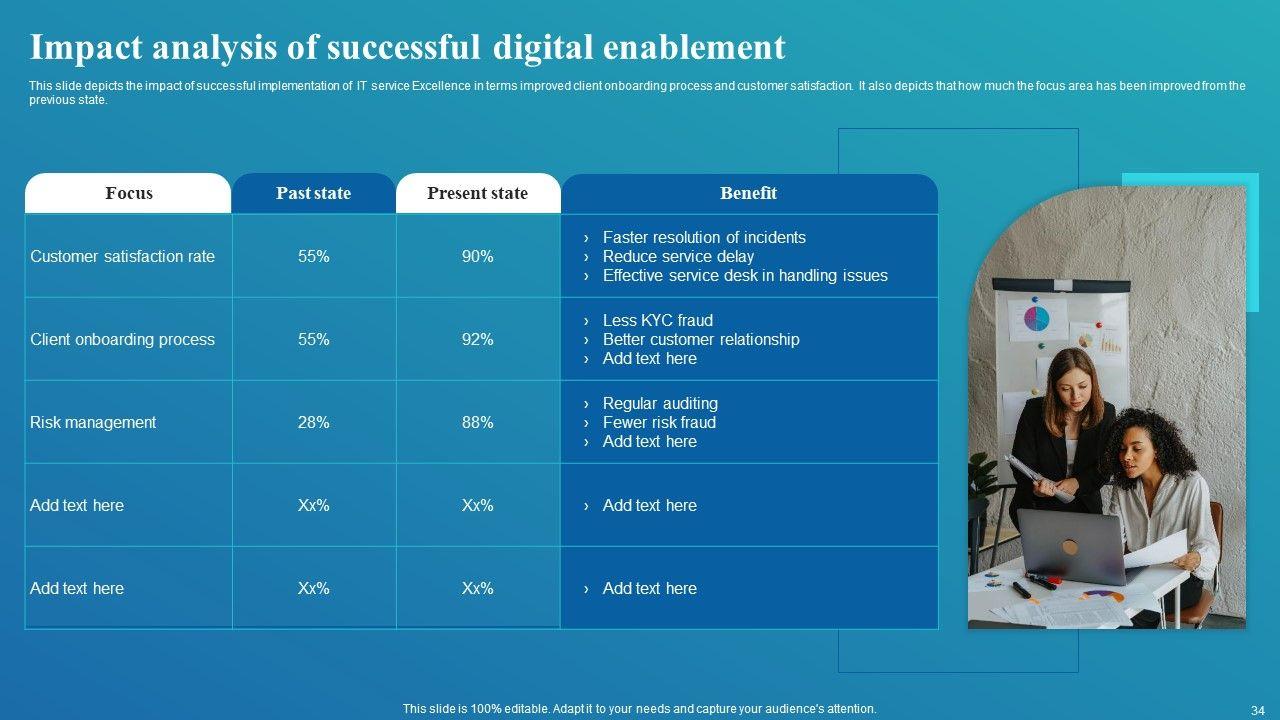 Impact analysis of successful digital enablement

This slide depicts the impact of successful implementation of IT service Excellence in terms improved client onboarding process and customer satisfaction. It also depicts that how much the focus area has been improved from the previous state.

| Focus | Past state | Present state | Benefit |
|---|---|---|---|
| Customer satisfaction rate | 55% | 90% | › Faster resolution of incidents › Reduce service delay › Effective service desk in handling issues |
| Client onboarding process | 55% | 92% | › Less KYC fraud › Better customer relationship › Add text here |
| Risk management | 28% | 88% | › Regular auditing › Fewer risk fraud › Add text here |
| Add text here | Xx% | Xx% | › Add text here |
| Add text here | Xx% | Xx% | › Add text here |

This slide is 100% editable. Adapt it to your needs and capture your audience's attention.

34